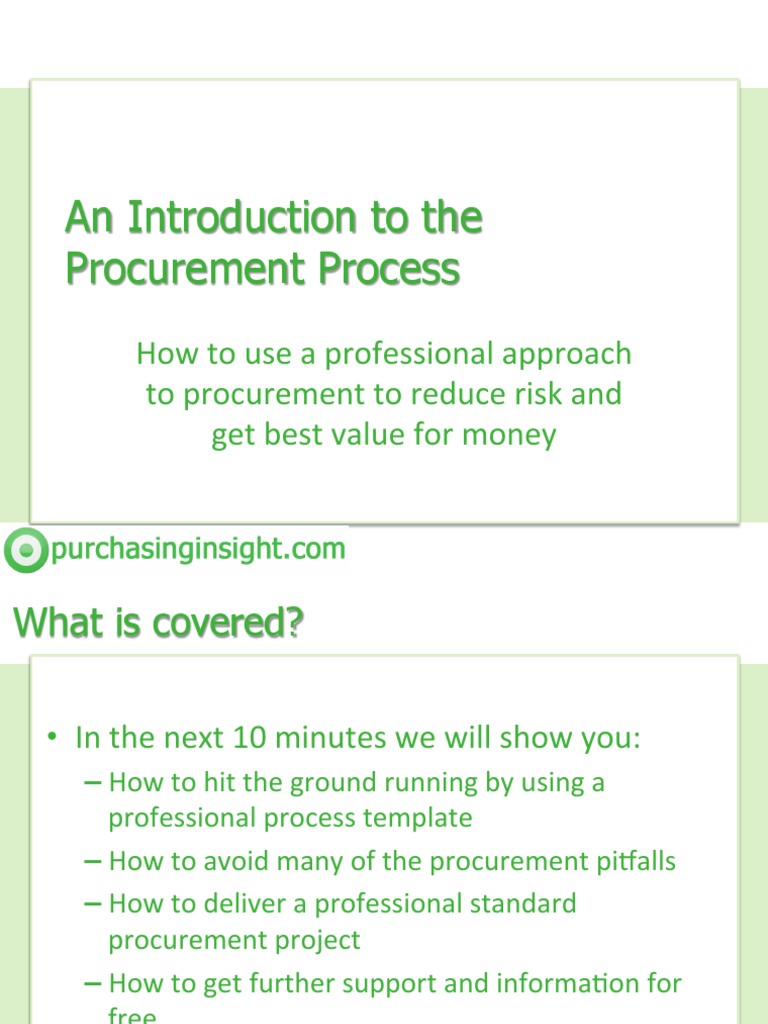 An Introduction to the Procurement Process

How to use a professional approach to procurement to reduce risk and get best value for money

purchasinginsight.com

What is covered?

• In the next 10 minutes we will show you:
– How to hit the ground running by using a professional process template
– How to avoid many of the procurement pitfalls
– How to deliver a professional standard procurement project
– How to get further support and information for free